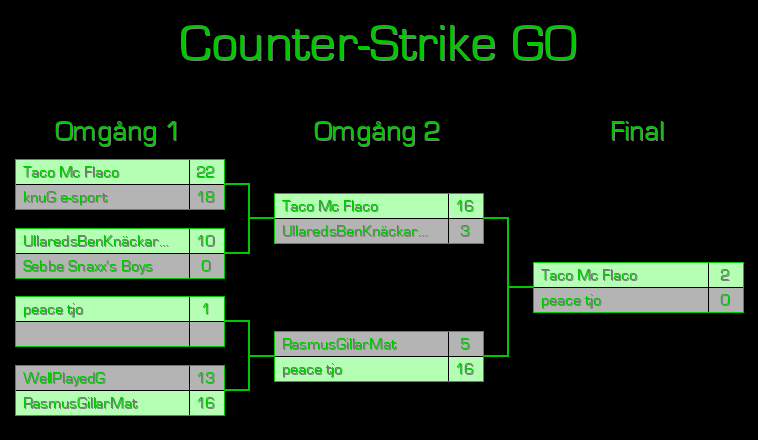 Counter-Strike GO

Omgång 1

| Taco Mc Flaco | 22 |
|---|---|
| knuG e-sport | 18 |

| UllaredsBenKnäckar... | 10 |
|---|---|
| Sebbe Snaxx's Boys | 0 |

| peace tjo | 1 |
|---|---|
| | |

| WellPlayedG | 13 |
|---|---|
| RasmusGillarMat | 16 |

Omgång 2

| Taco Mc Flaco | 16 |
|---|---|
| UllaredsBenKnäckar... | 3 |

| RasmusGillarMat | 5 |
|---|---|
| peace tjo | 16 |

Final

| Taco Mc Flaco | 2 |
|---|---|
| peace tjo | 0 |